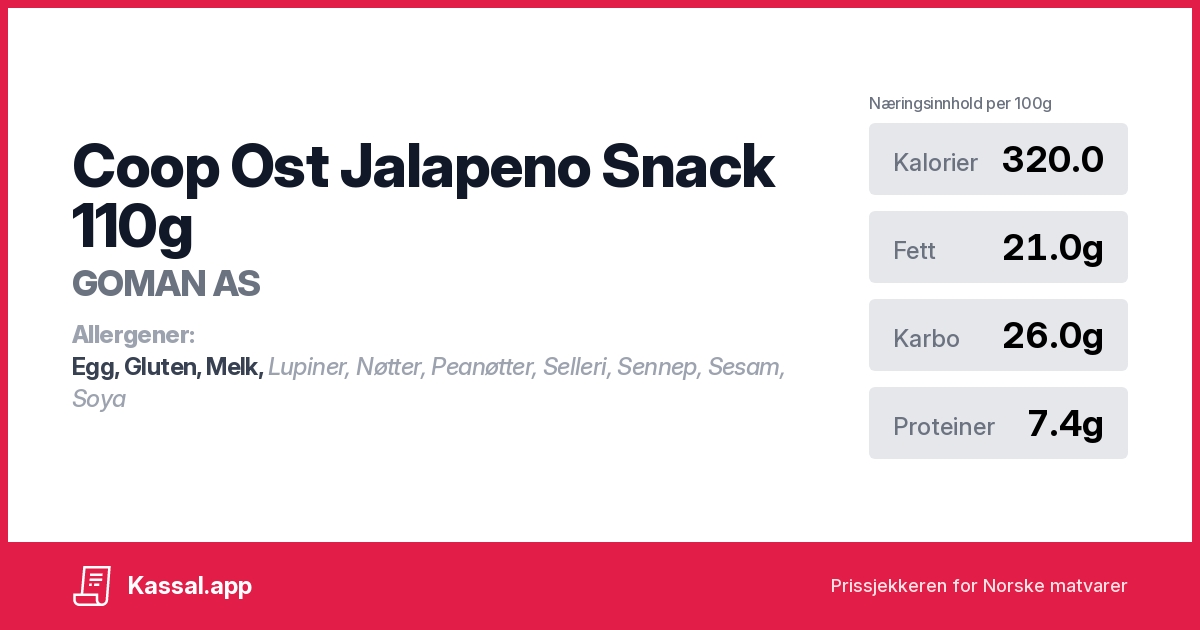 Coop Ost Jalapeno Snack 110g
GOMAN AS

Allergener:
Egg, Gluten, Melk, Lupiner, Nøtter, Peanøtter, Selleri, Sennep, Sesam, Soya

Næringsinnhold per 100g

| Kalorier | 320.0 |
|---|---|
| Fett | 21.0g |
| Karbo | 26.0g |
| Proteiner | 7.4g |

Kassal.app

Prissjekkeren for Norske matvarer